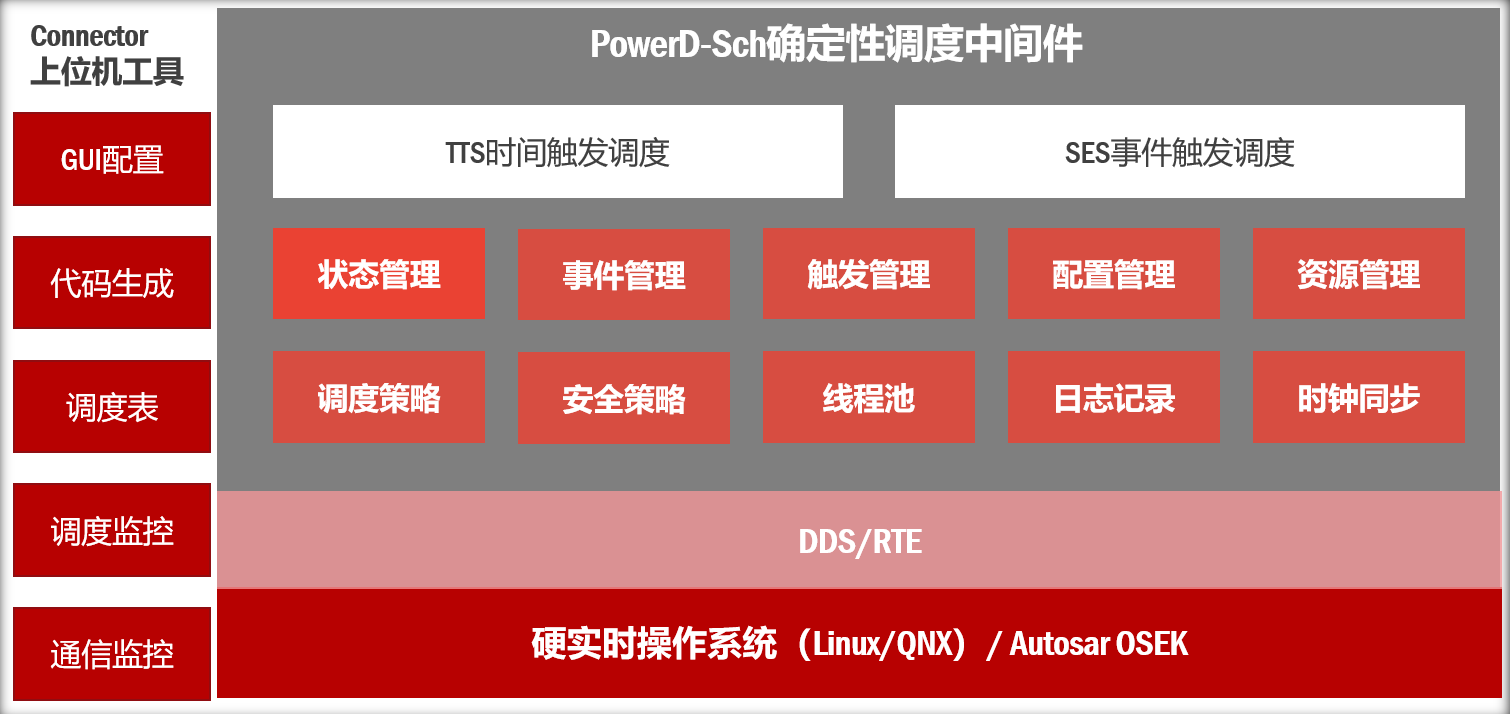 Connector
上位机工具

GUI配置

代码生成

调度表

调度监控

通信监控

PowerD-Sch确定性调度中间件

TTS时间触发调度

SES事件触发调度

状态管理

事件管理

触发管理

配置管理

资源管理

调度策略

安全策略

线程池

日志记录

时钟同步

DDS/RTE

硬实时操作系统（Linux/QNX）/ Autosar OSEK